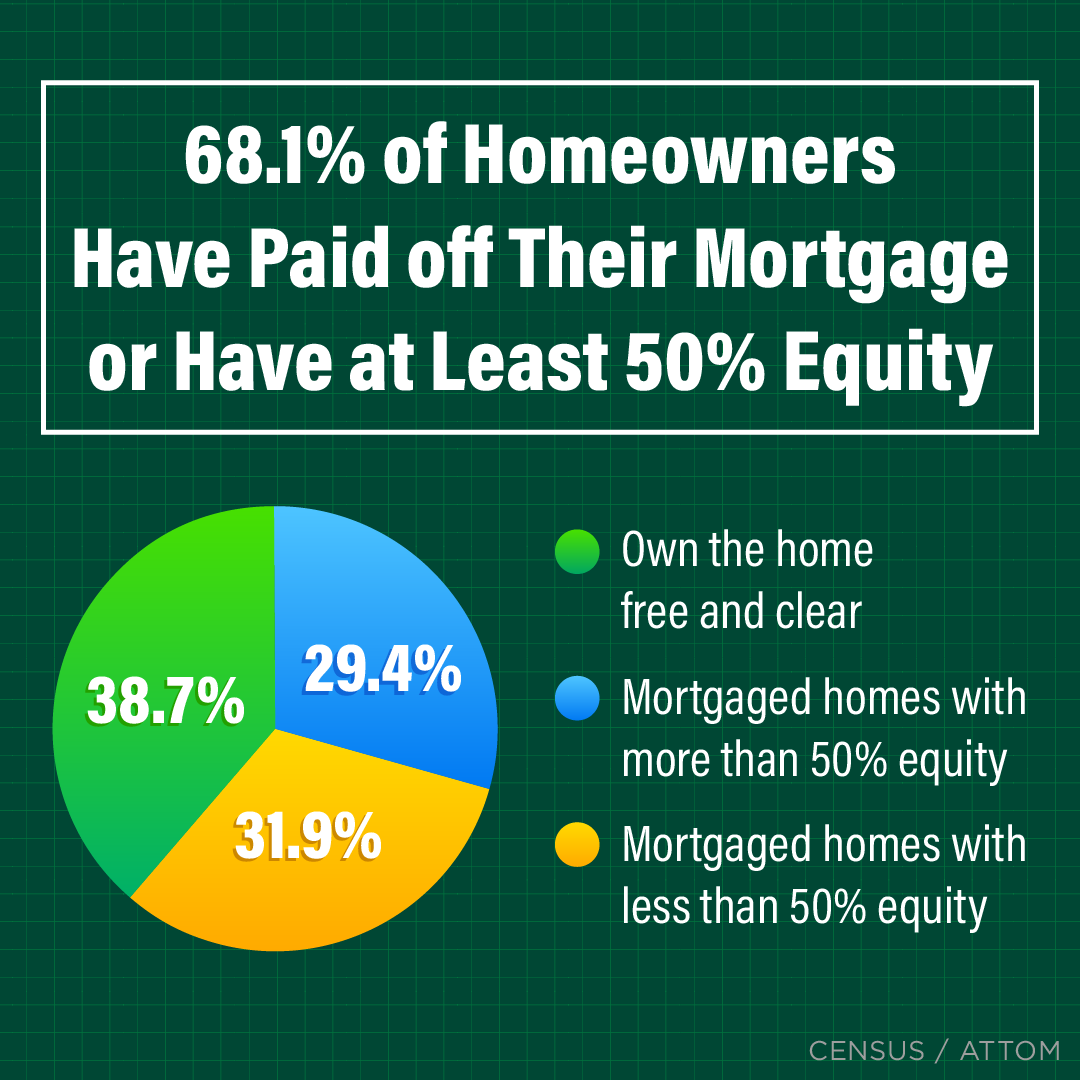 68.1% of Homeowners Have Paid off Their Mortgage or Have at Least 50% Equity

38.7%

29.4%

31.9%

Own the home free and clear

Mortgaged homes with more than 50% equity

Mortgaged homes with less than 50% equity

CENSUS / ATTOM